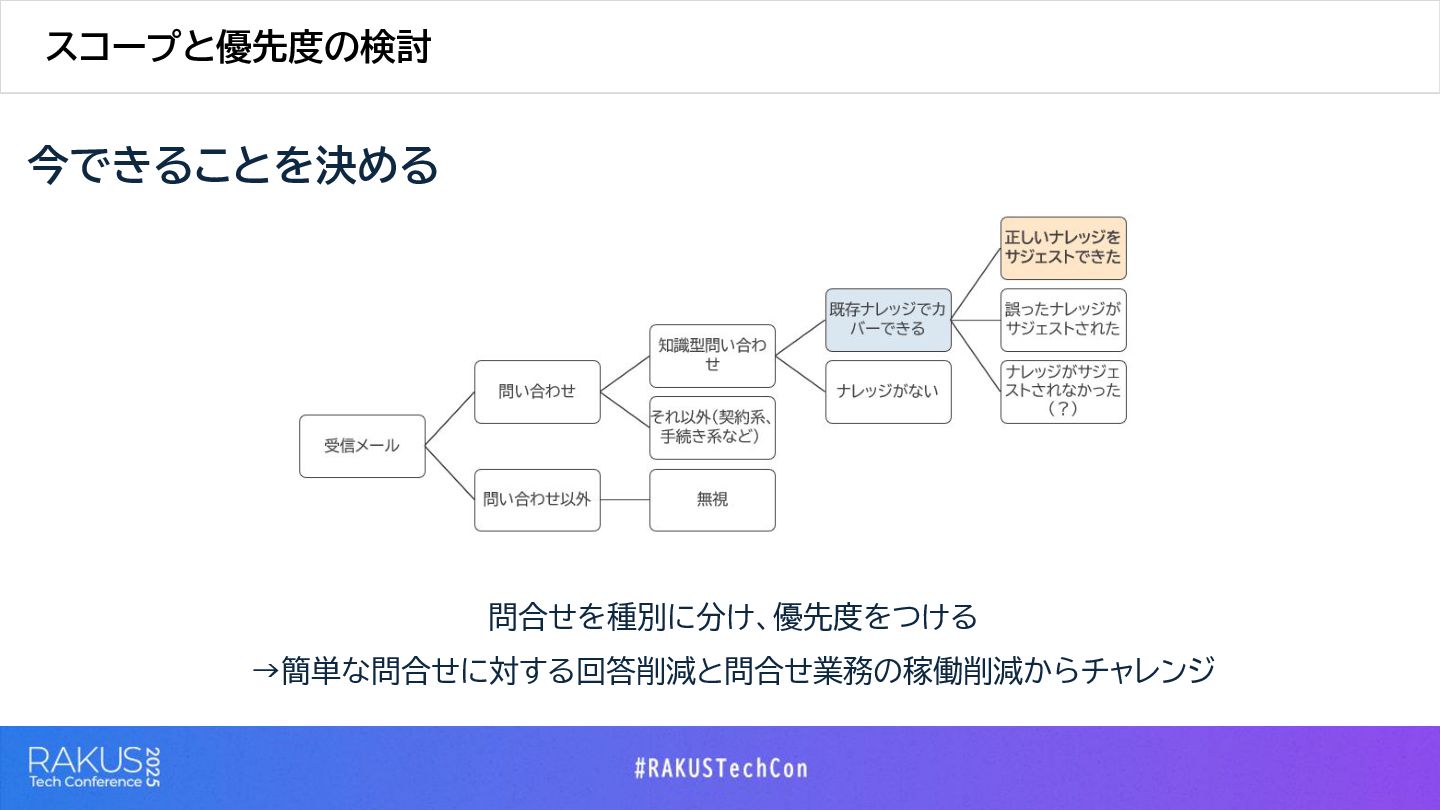 スコープと優先度の検討

今できることを決める

受信メール

問い合わせ

問い合わせ以外

知識型問い合わせ

それ以外(契約系、手続き系など)

無視

既存ナレッジでカバーできる

ナレッジがない

正しいナレッジをサジェストできた

誤ったナレッジがサジェストされた

ナレッジがサジェストされなかった(?)

問合せを種別に分け、優先度をつける

→簡単な問合せに対する回答削減と問合せ業務の稼働削減からチャレンジ

RAKUS Tech Conference 2025

#RAKUSTechCon